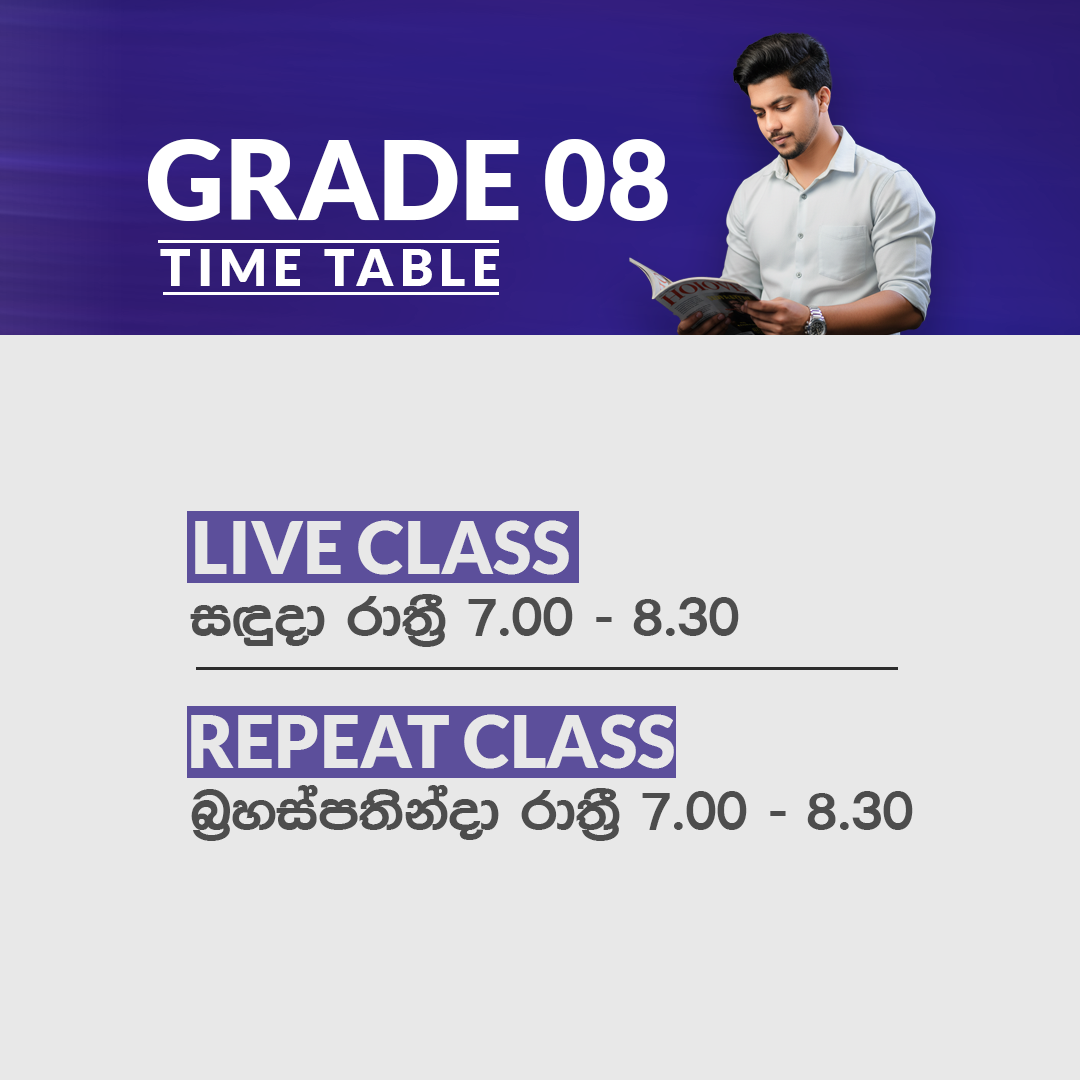 GRADE 08
TIME TABLE

LIVE CLASS
සඳුදා රාත්‍රී 7.00 - 8.30

REPEAT CLASS
බ්‍රහස්පතින්දා රාත්‍රී 7.00 - 8.30